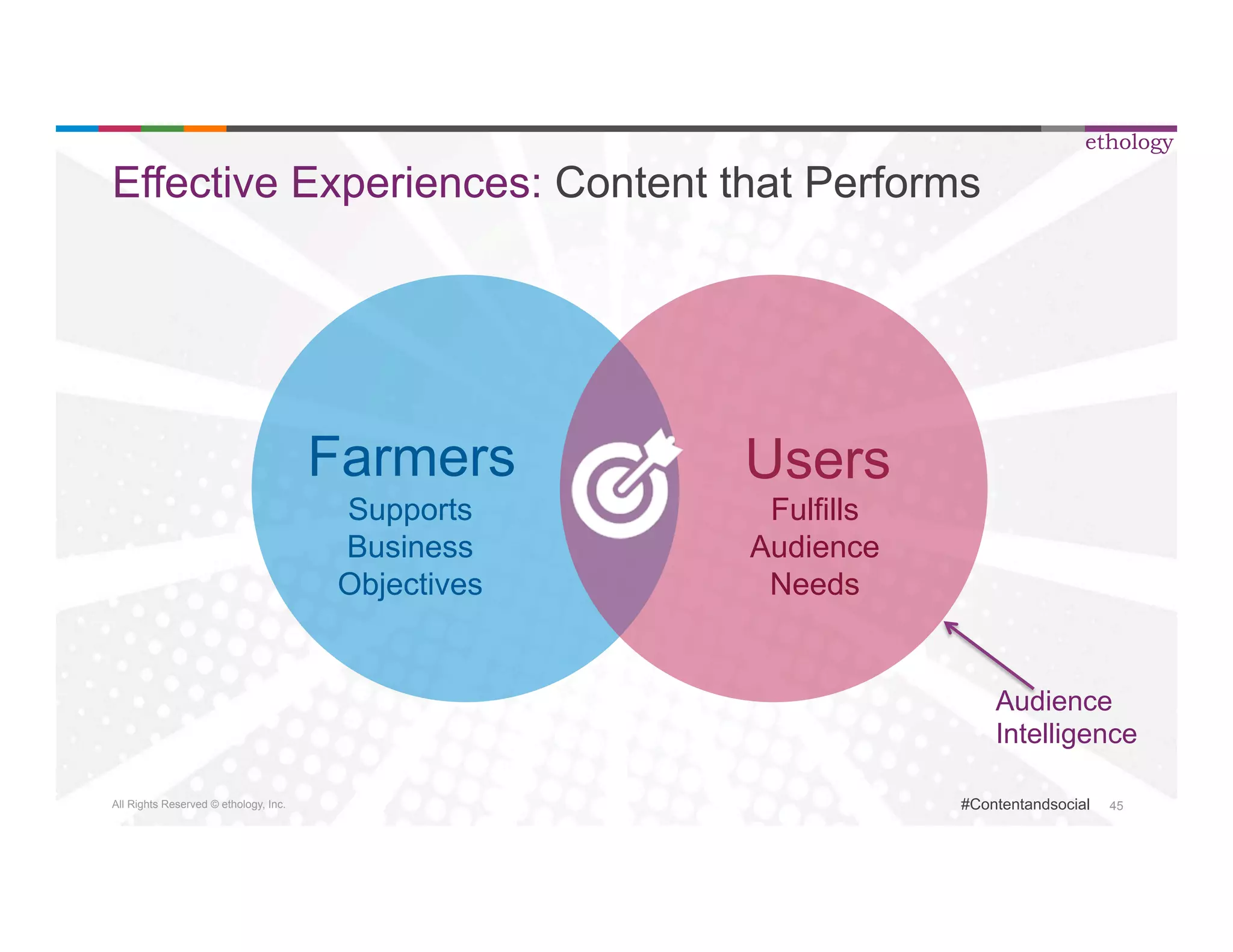 ethology

Effective Experiences: Content that Performs

Farmers
Supports Business Objectives

Users
Fulfills Audience Needs

Audience Intelligence

All Rights Reserved © ethology, Inc.

#Contentandsocial 45